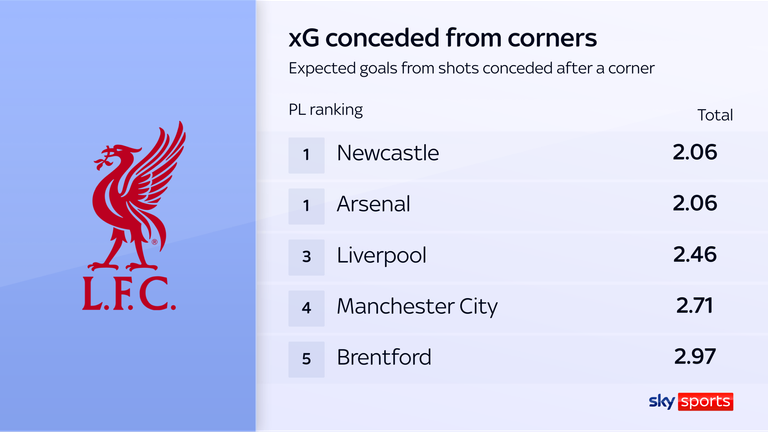 L.F.C.

xG conceded from corners

Expected goals from shots conceded after a corner

| PL ranking | | Total |
|---|---|---|
| 1 | Newcastle | 2.06 |
| 1 | Arsenal | 2.06 |
| 3 | Liverpool | 2.46 |
| 4 | Manchester City | 2.71 |
| 5 | Brentford | 2.97 |

sky sports